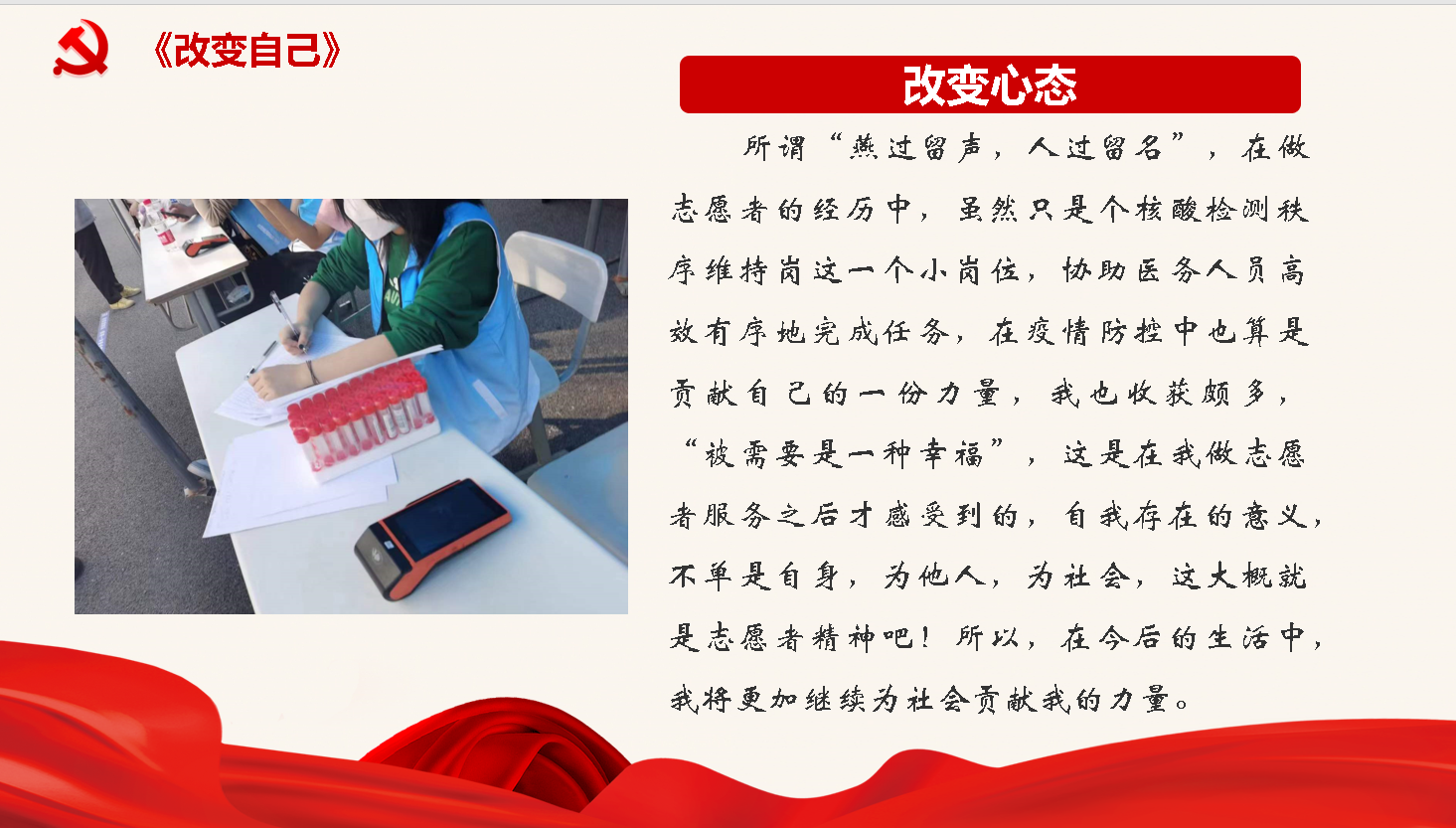 《改变自己》

改变心态

所谓“燕过留声，人过留名”，在做志愿者的经历中，虽然只是个核酸检测秩序维持岗这一个小岗位，协助医务人员高效有序地完成任务，在疫情防控中也算是贡献自己的一份力量，我也收获颇多，“被需要是一种幸福”，这是在我做志愿者服务之后才感受到的，自我存在的意义，不单是自身，为他人，为社会，这大概就是志愿者精神吧！所以，在今后的生活中，我将更加继续为社会贡献我的力量。